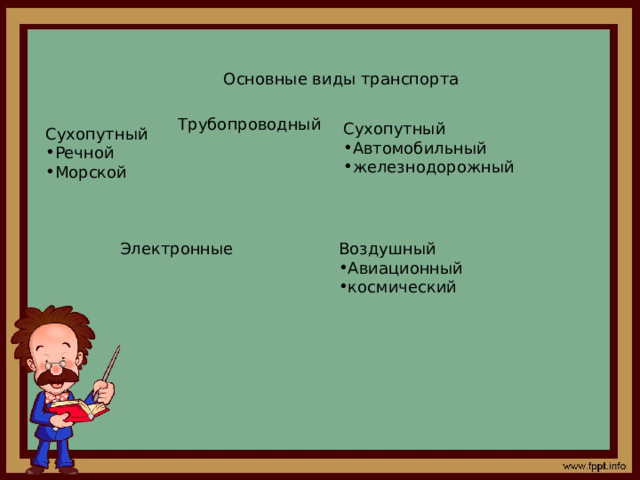 Основные виды транспорта

Сухопутный
•Речной
•Морской

Трубопроводный

Сухопутный
•Автомобильный
•железнодорожный

Электронные

Воздушный
•Авиационный
•космический

www.fppt.info